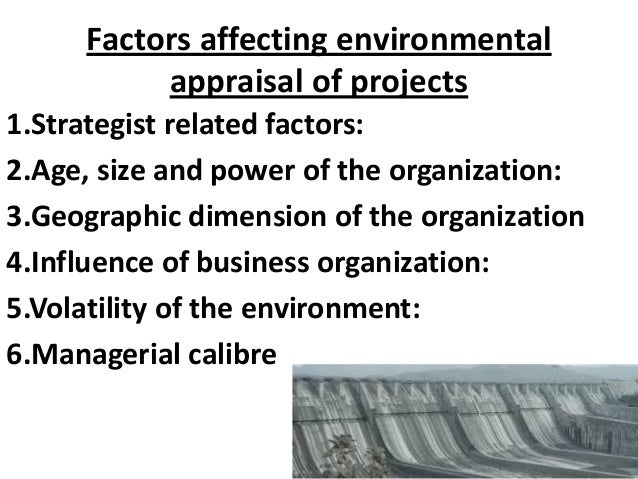 Factors affecting environmental appraisal of projects

1.Strategist related factors:

2.Age, size and power of the organization:

3.Geographic dimension of the organization

4.Influence of business organization:

5.Volatility of the environment:

6.Managerial calibre